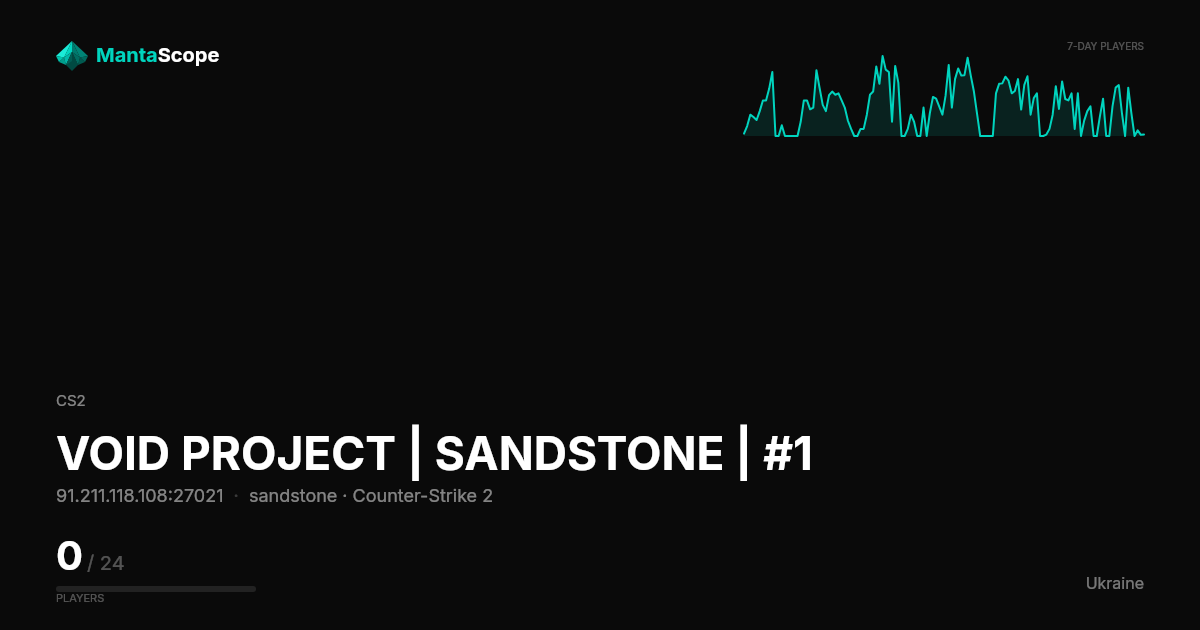 MantaScope

7-DAY PLAYERS

CS2

VOID PROJECT | SANDSTONE | #1

91.211.118.108:27021 · sandstone · Counter-Strike 2

0 / 24

PLAYERS

Ukraine